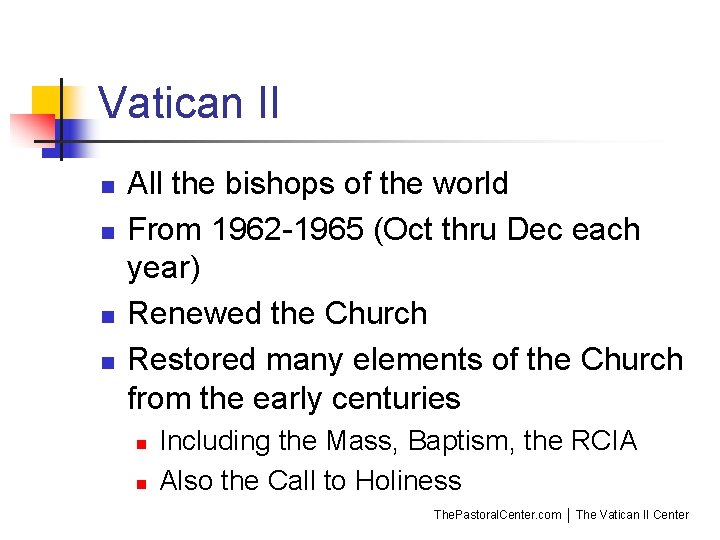 Vatican II

- All the bishops of the world
- From 1962-1965 (Oct thru Dec each year)
- Renewed the Church
- Restored many elements of the Church from the early centuries
  - Including the Mass, Baptism, the RCIA
  - Also the Call to Holiness

ThePastoralCenter.com | The Vatican II Center